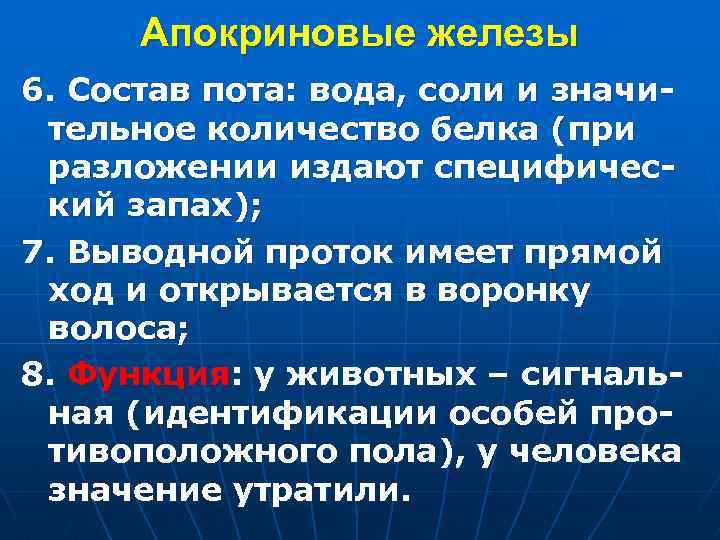 Апокриновые железы

6. Состав пота: вода, соли и значительное количество белка (при разложении издают специфический запах);

7. Выводной проток имеет прямой ход и открывается в воронку волоса;

8. Функция: у животных – сигнальная (идентификации особей противоположного пола), у человека значение утратили.